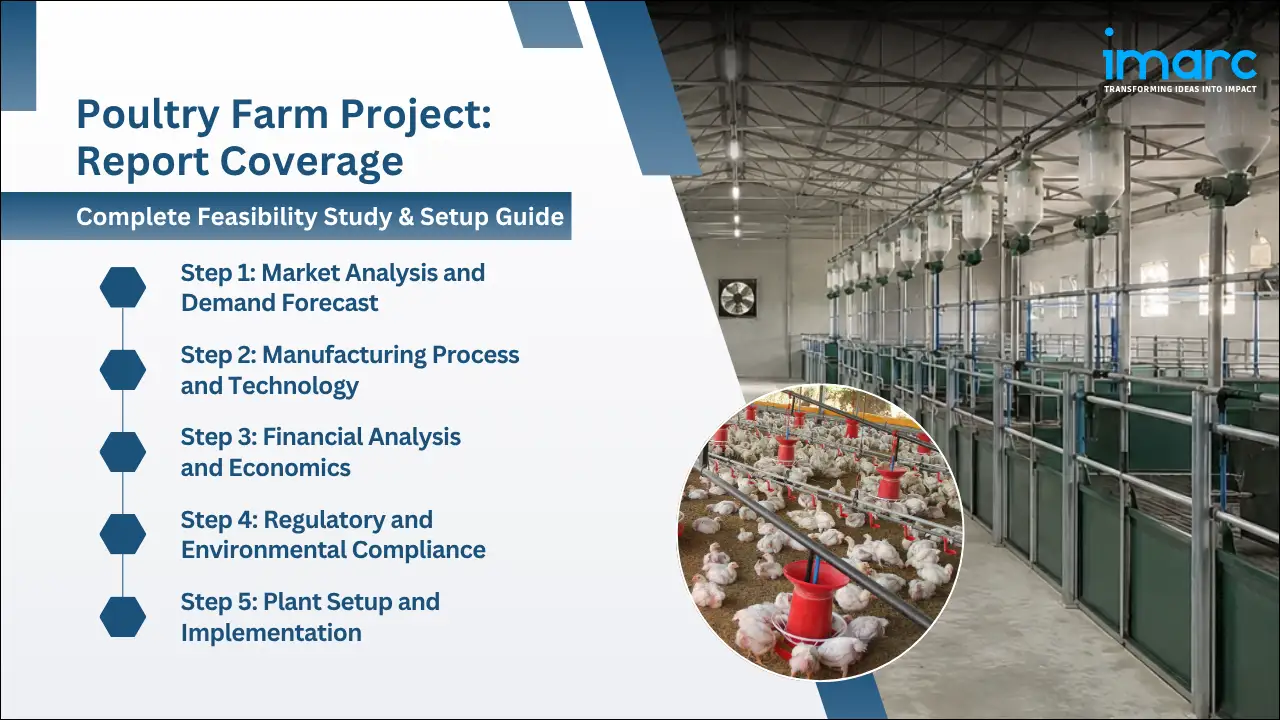 imarc
TRANSFORMING IDEAS INTO IMPACT

Poultry Farm Project: Report Coverage

Complete Feasibility Study & Setup Guide

Step 1: Market Analysis and Demand Forecast

Step 2: Manufacturing Process and Technology

Step 3: Financial Analysis and Economics

Step 4: Regulatory and Environmental Compliance

Step 5: Plant Setup and Implementation